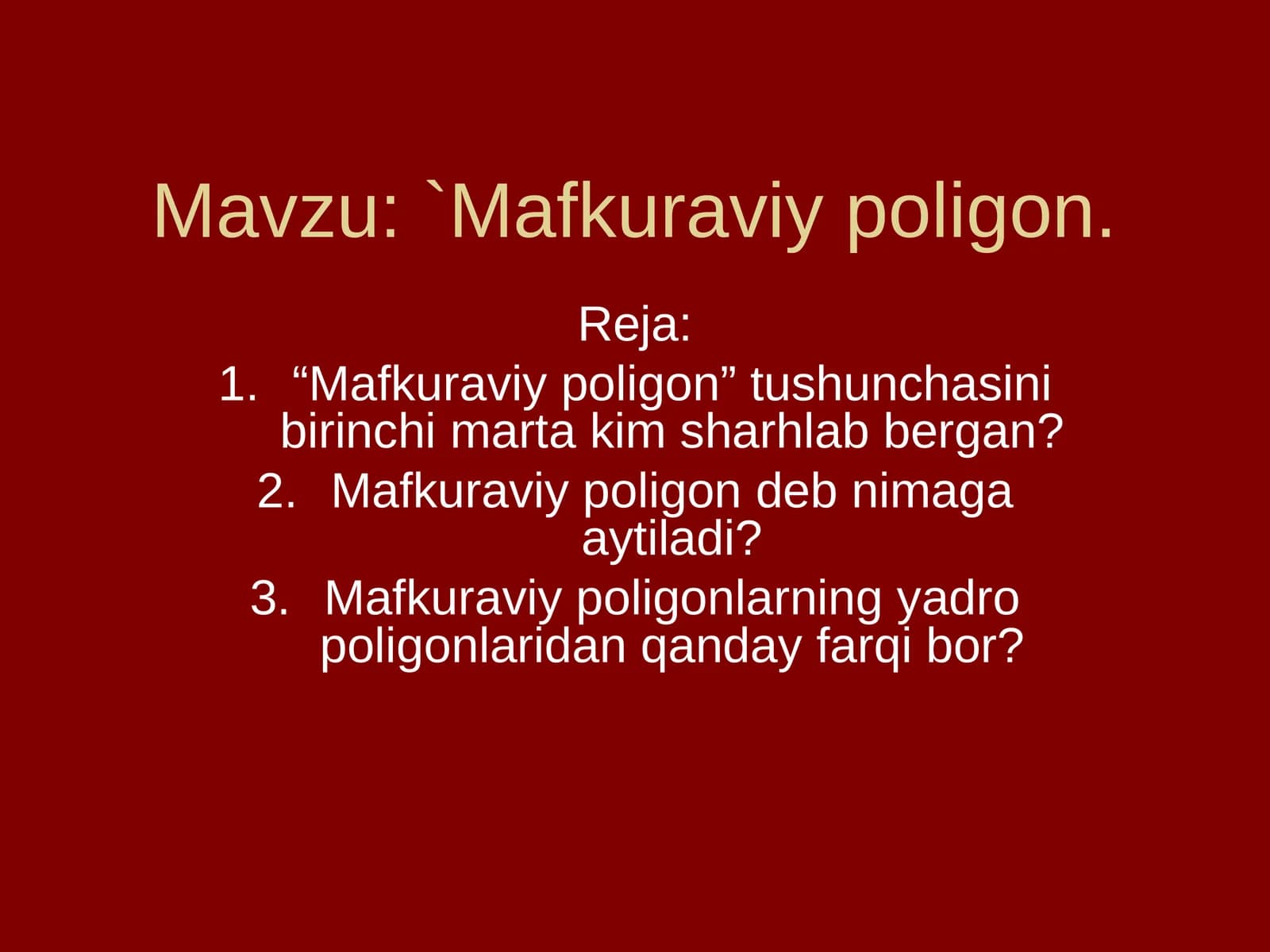 Mavzu: `Mafkuraviy poligon.

Reja:

1. “Mafkuraviy poligon” tushunchasini birinchi marta kim sharhlab bergan?
2. Mafkuraviy poligon deb nimaga aytiladi?
3. Mafkuraviy poligonlarning yadro poligonlaridan qanday farqi bor?